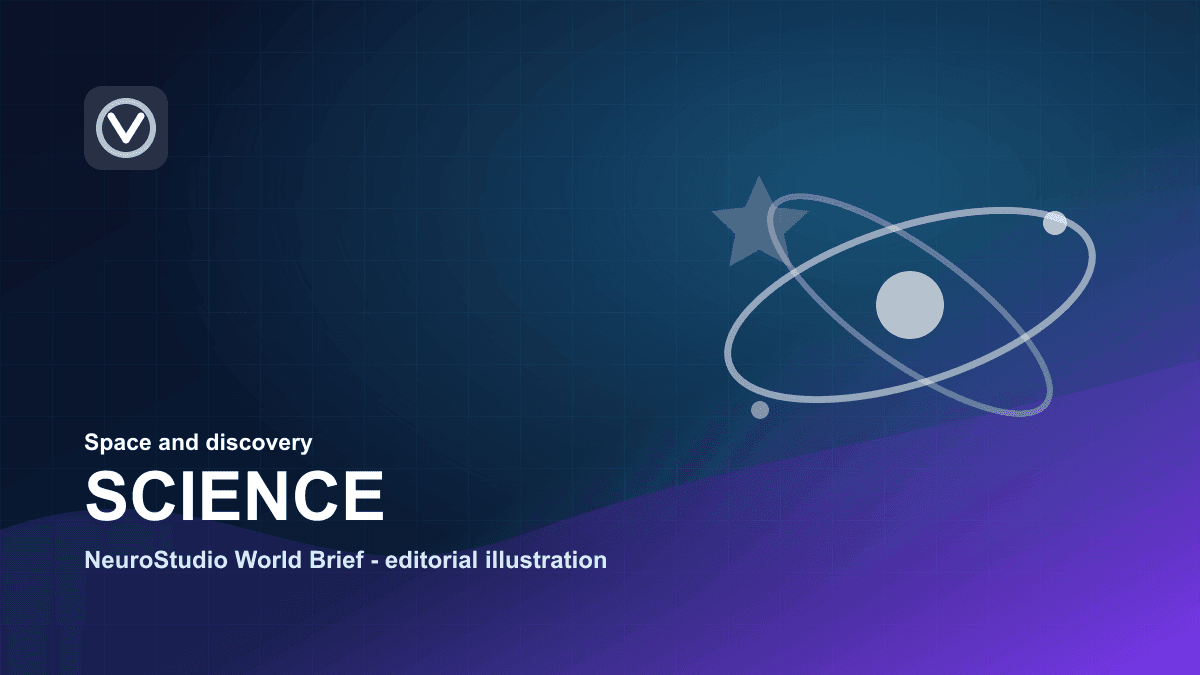 Space and discovery

SCIENCE

NeuroStudio World Brief - editorial illustration